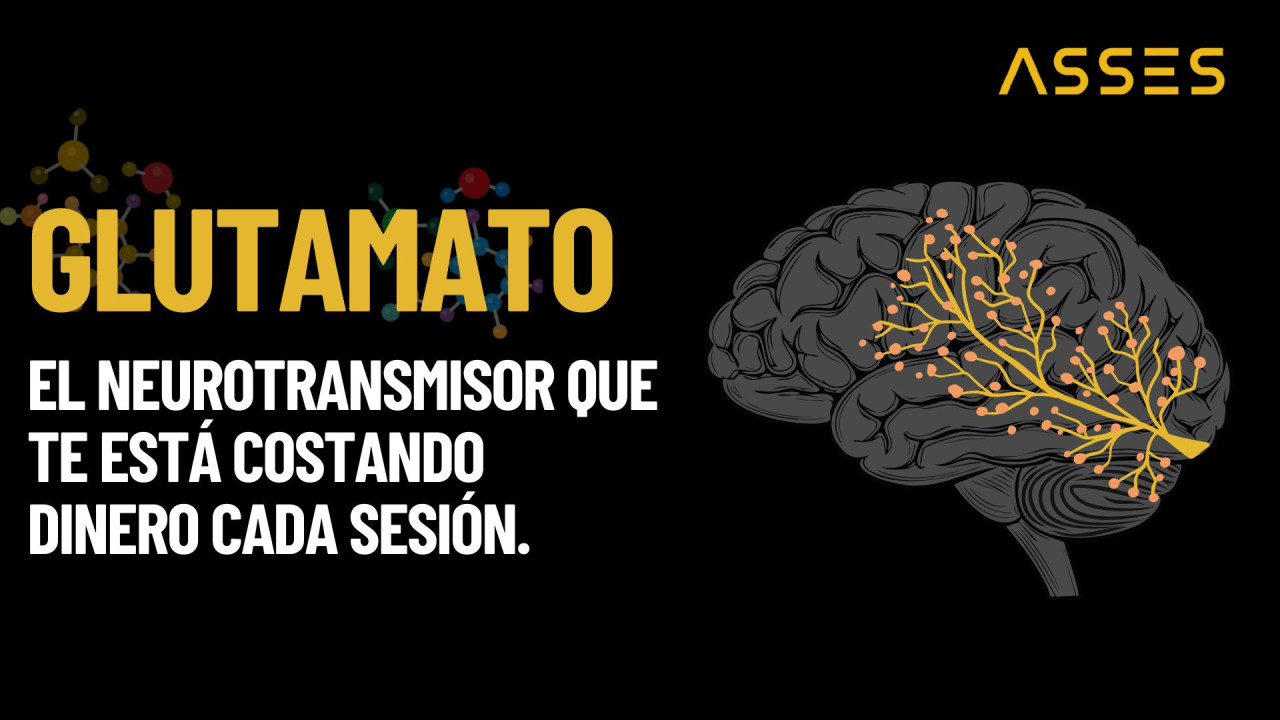 ASSES

GLUTAMATO

EL NEUROTRANSMISOR QUE TE ESTÁ COSTANDO DINERO CADA SESIÓN.